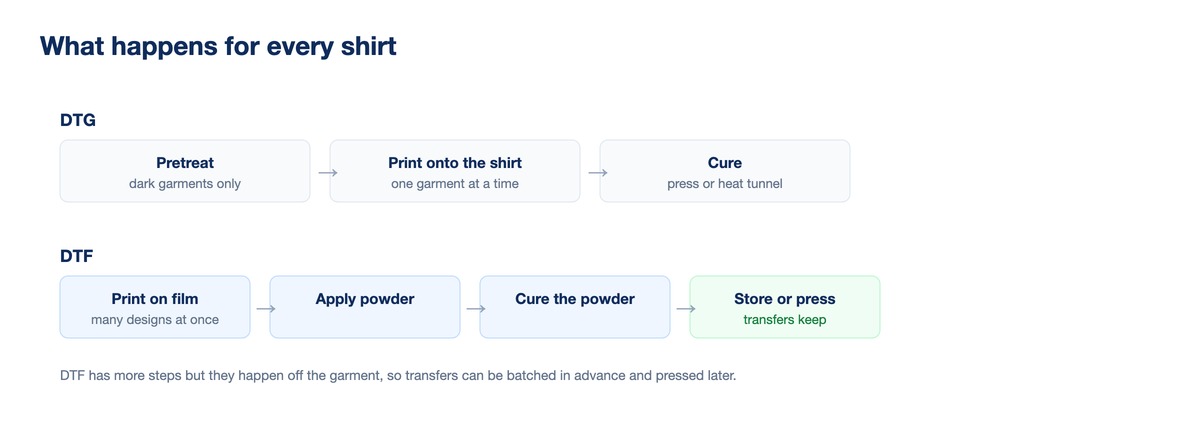 What happens for every shirt

DTG

Pretreat
dark garments only

→

Print onto the shirt
one garment at a time

→

Cure
press or heat tunnel

DTF

Print on film
many designs at once

→

Apply powder

→

Cure the powder

→

Store or press
transfers keep

DTF has more steps but they happen off the garment, so transfers can be batched in advance and pressed later.